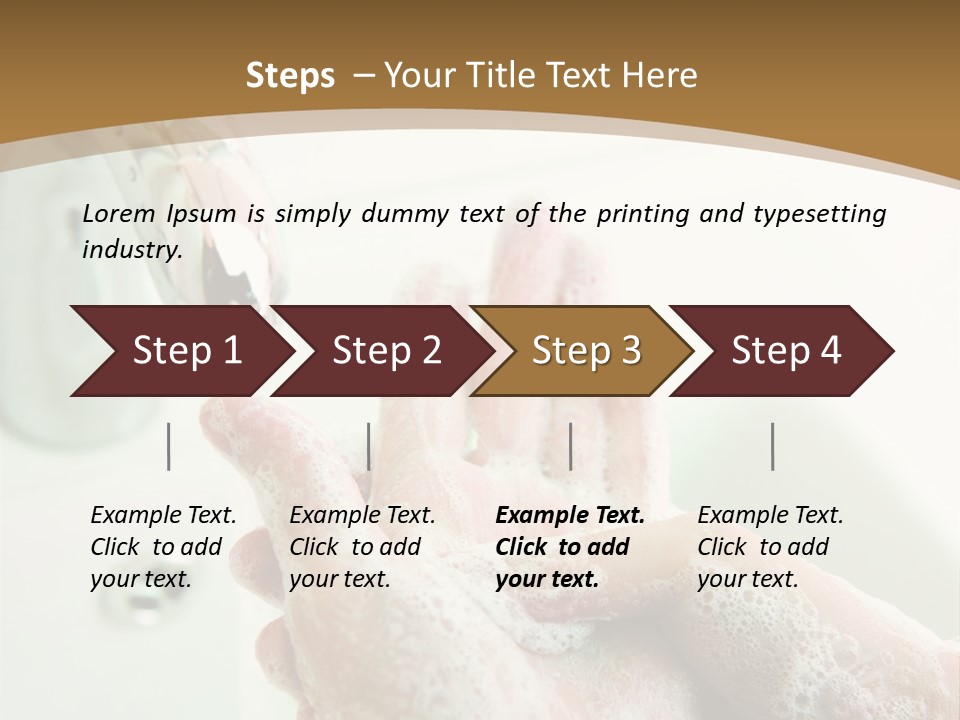 Steps – Your Title Text Here

Lorem Ipsum is simply dummy text of the printing and typesetting industry.

Step 1

Step 2

Step 3

Step 4

Example Text. Click to add your text.

Example Text. Click to add your text.

Example Text. Click to add your text.

Example Text. Click to add your text.